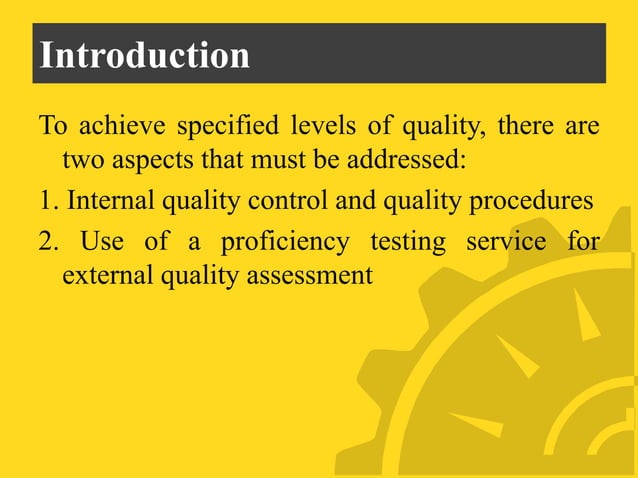 Introduction

To achieve specified levels of quality, there are two aspects that must be addressed:

1. Internal quality control and quality procedures

2. Use of a proficiency testing service for external quality assessment